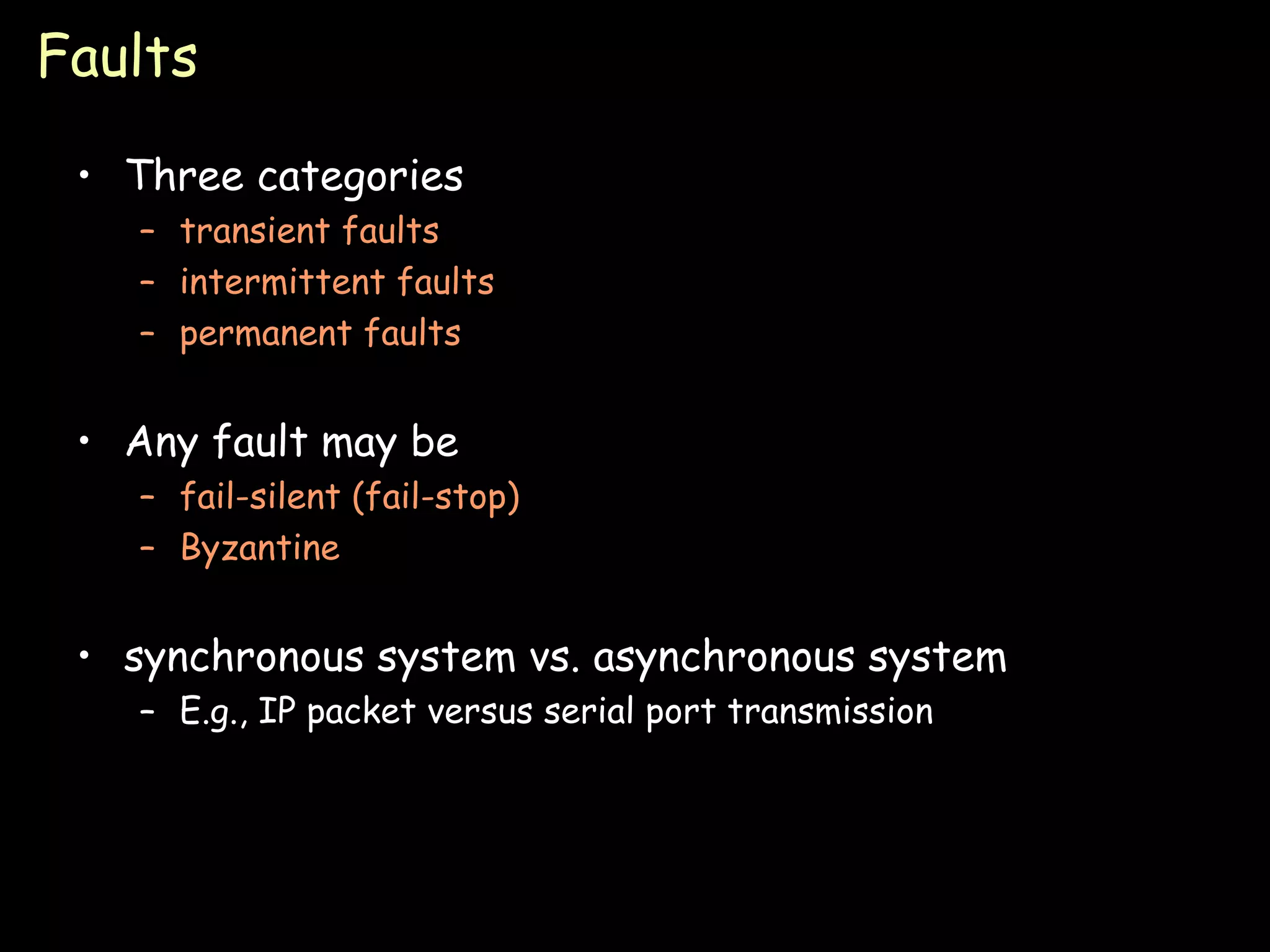 Faults

• Three categories
 – transient faults
 – intermittent faults
 – permanent faults

• Any fault may be
 – fail-silent (fail-stop)
 – Byzantine

• synchronous system vs. asynchronous system
 – E.g., IP packet versus serial port transmission